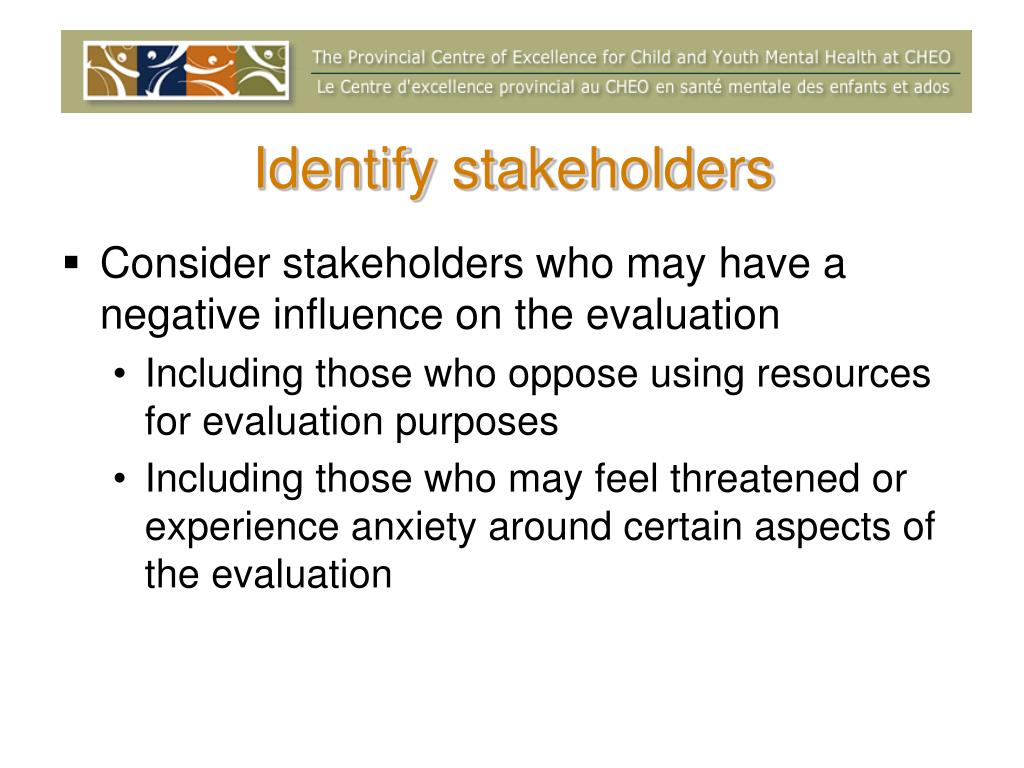 The Provincial Centre of Excellence for Child and Youth Mental Health at CHEO
Le Centre d'excellence provincial au CHEO en santé mentale des enfants et ados

Identify stakeholders

▪ Consider stakeholders who may have a negative influence on the evaluation
• Including those who oppose using resources for evaluation purposes
• Including those who may feel threatened or experience anxiety around certain aspects of the evaluation